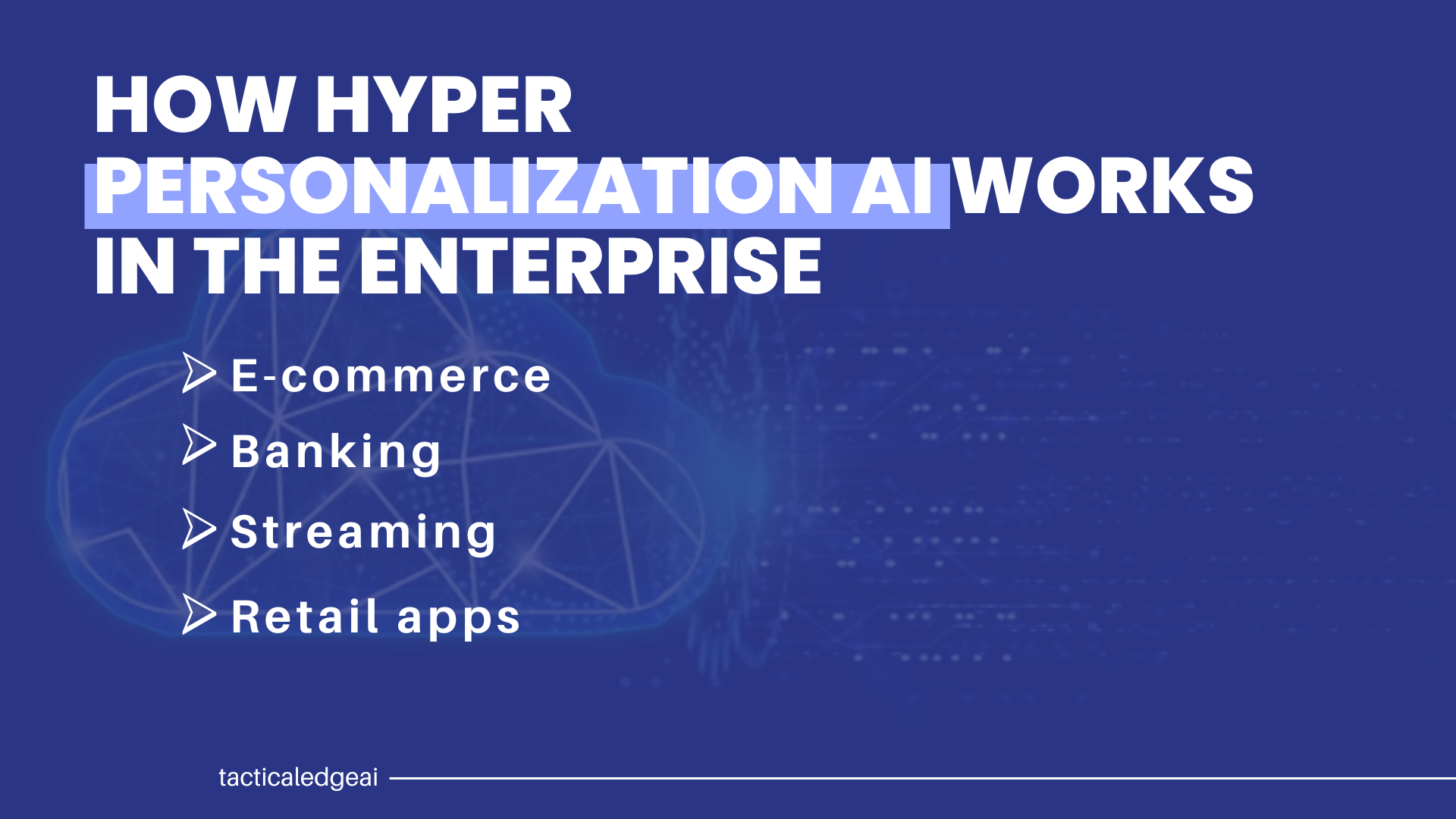 HOW HYPER PERSONALIZATION AI WORKS IN THE ENTERPRISE

E-commerce

Banking

Streaming

Retail apps

tacticaledgeai